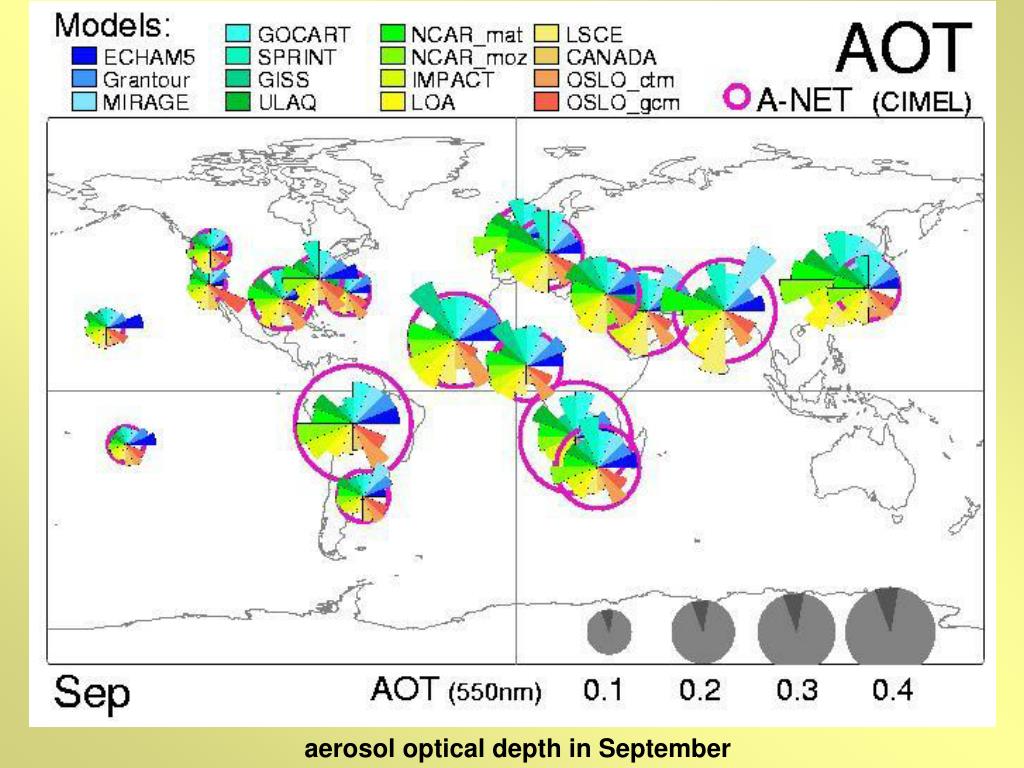 Models:
ECHAM5
Grantour
MIRAGE
GOCART
SPRINT
GISS
ULAQ
NCAR_mat
NCAR_moz
IMPACT
LOA
LSCE
CANADA
OSLO_ctm
OSLO_gcm

AOT
A-NET (CIMEL)

Sep
AOT (550nm) 0.1 0.2 0.3 0.4

aerosol optical depth in September